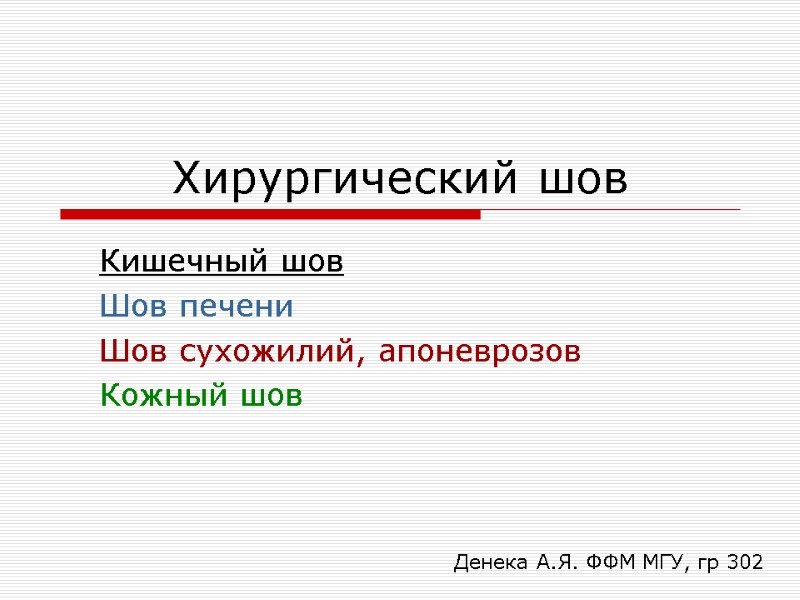 Хирургический шов

Кишечный шов
Шов печени
Шов сухожилий, апоневрозов
Кожный шов

Денека А.Я. ФФМ МГУ, гр 302